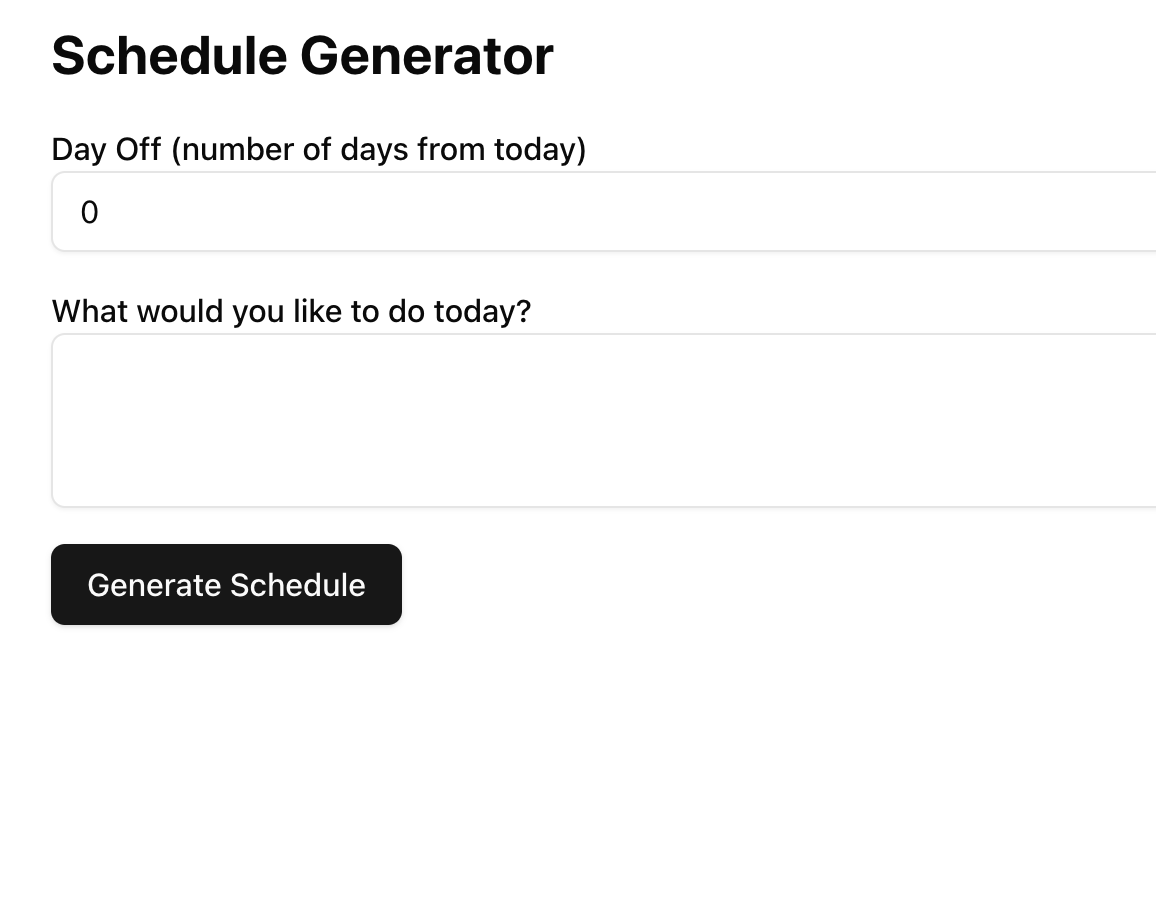 Schedule Generator

Day Off (number of days from today)

0

What would you like to do today?

Generate Schedule